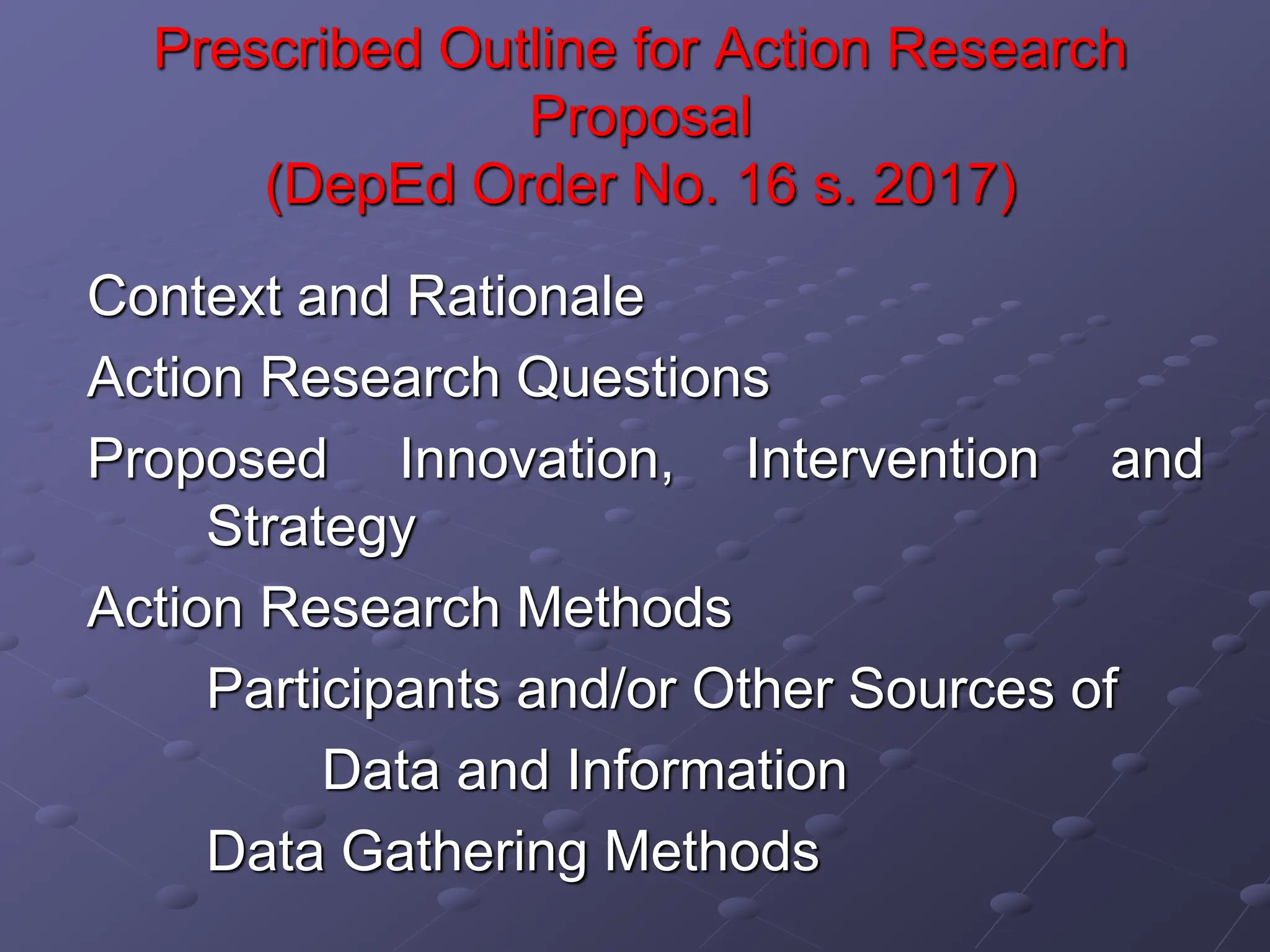 Prescribed Outline for Action Research Proposal
(DepEd Order No. 16 s. 2017)

Context and Rationale

Action Research Questions

Proposed Innovation, Intervention and Strategy

Action Research Methods

Participants and/or Other Sources of Data and Information

Data Gathering Methods